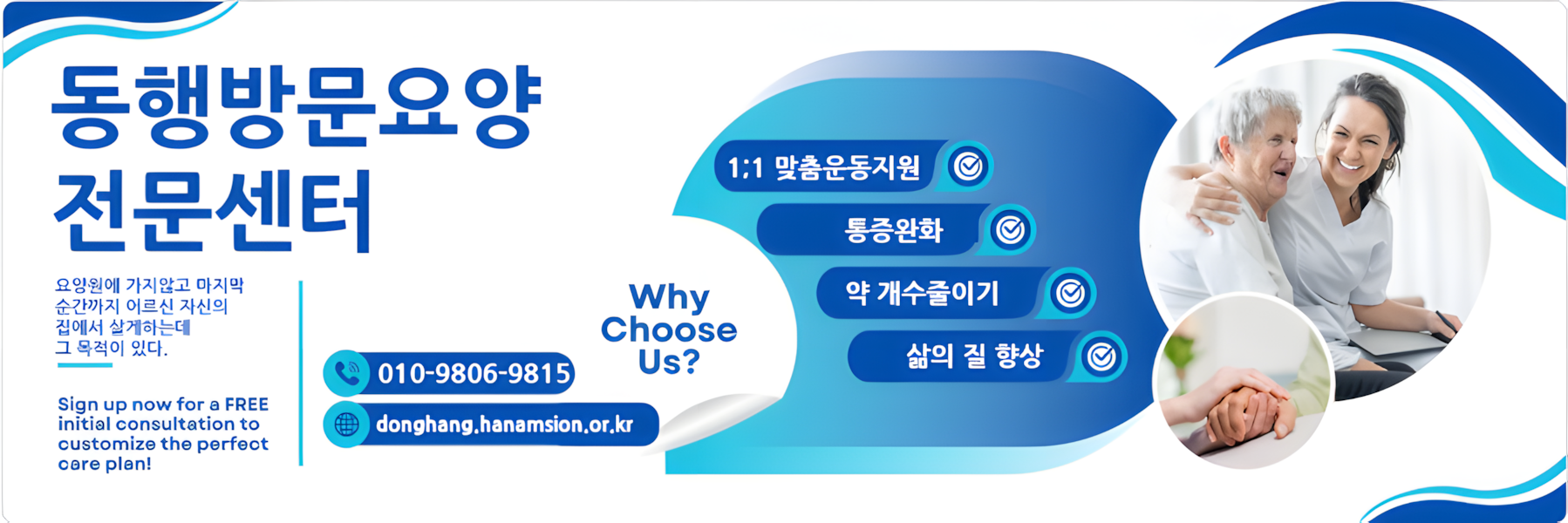 동행방문요양
전문센터

요양원에 가지않고 마지막 순간까지 어르신 자신의 집에서 살게하는데 그 목적이 있다.

Sign up now for a FREE initial consultation to customize the perfect care plan!

010-9806-9815

donghang.hanamsion.or.kr

Why Choose Us?

1:1 맞춤운동지원

통증완화

약 개수줄이기

삶의 질 향상